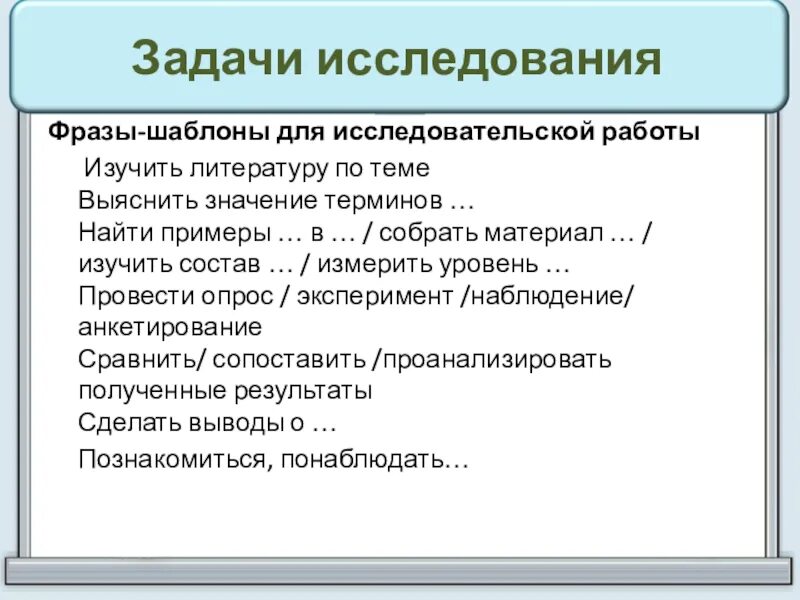 Задачи исследования

Фразы-шаблоны для исследовательской работы

Изучить литературу по теме
Выяснить значение терминов …
Найти примеры … в … / собрать материал … / изучить состав … / измерить уровень …
Провести опрос / эксперимент /наблюдение/ анкетирование
Сравнить/ сопоставить /проанализировать полученные результаты
Сделать выводы о …
Познакомиться, понаблюдать…